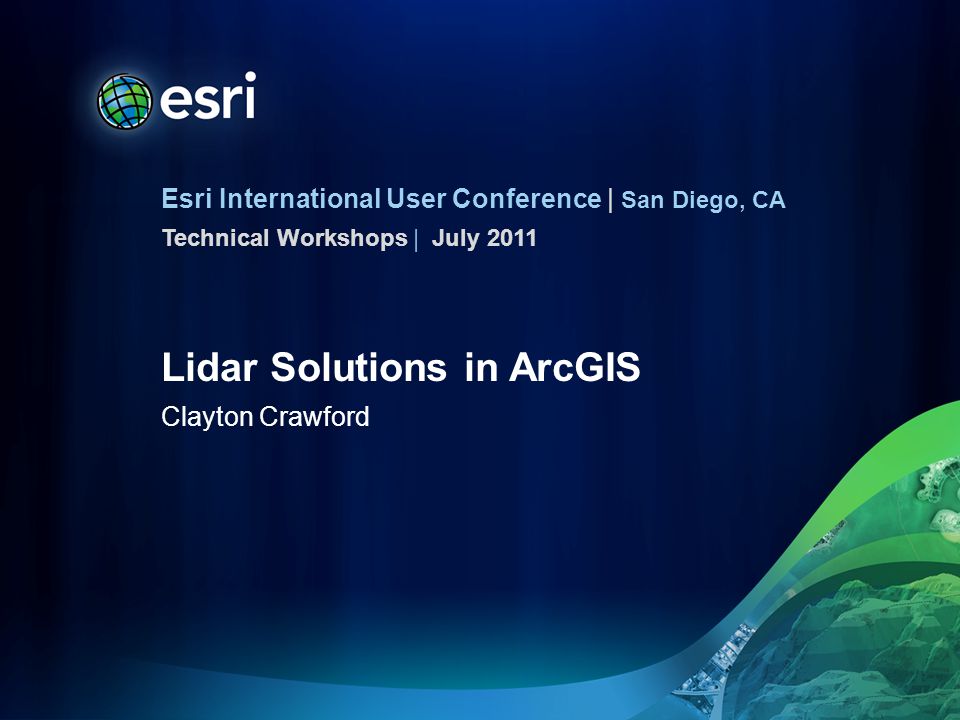 esri

Esri International User Conference | San Diego, CA
Technical Workshops | July 2011

Lidar Solutions in ArcGIS
Clayton Crawford